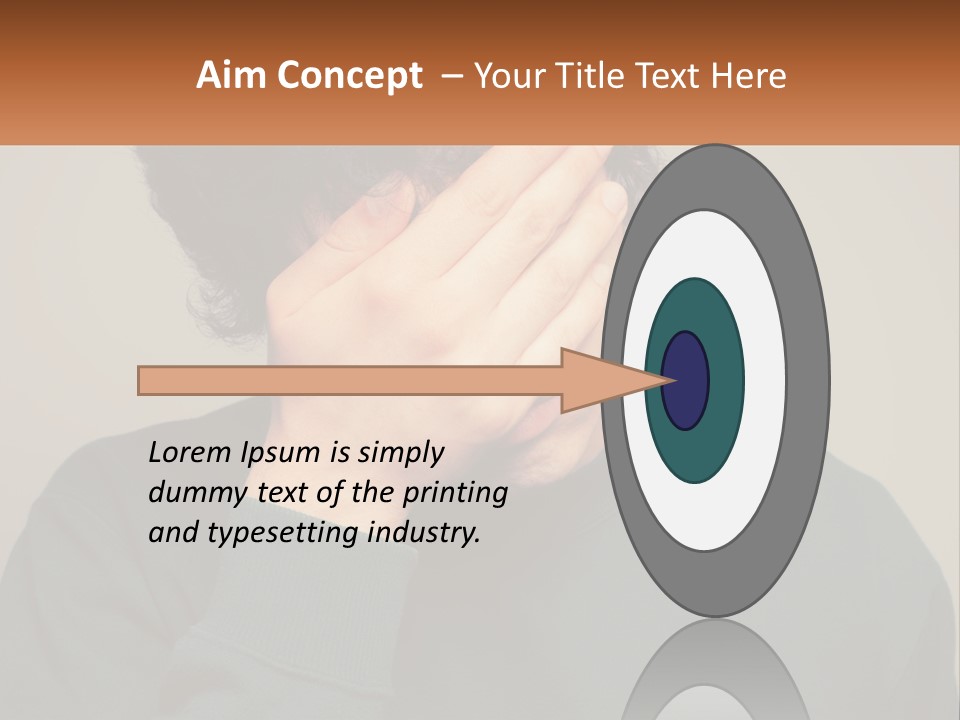 Aim Concept – Your Title Text Here

Lorem Ipsum is simply dummy text of the printing and typesetting industry.